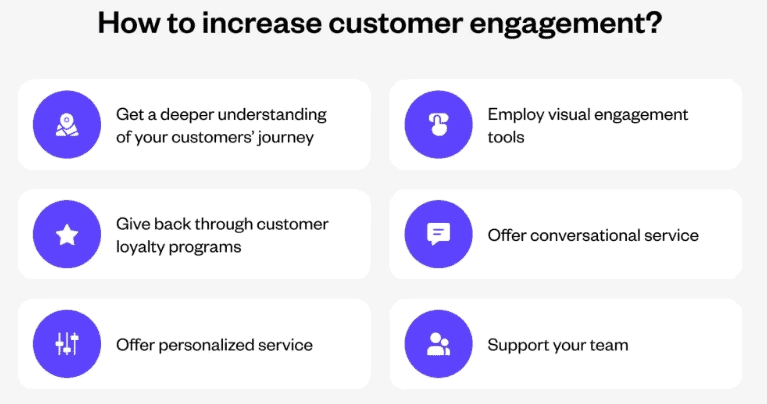 How to increase customer engagement?

Get a deeper understanding of your customers' journey

Give back through customer loyalty programs

Offer personalized service

Employ visual engagement tools

Offer conversational service

Support your team